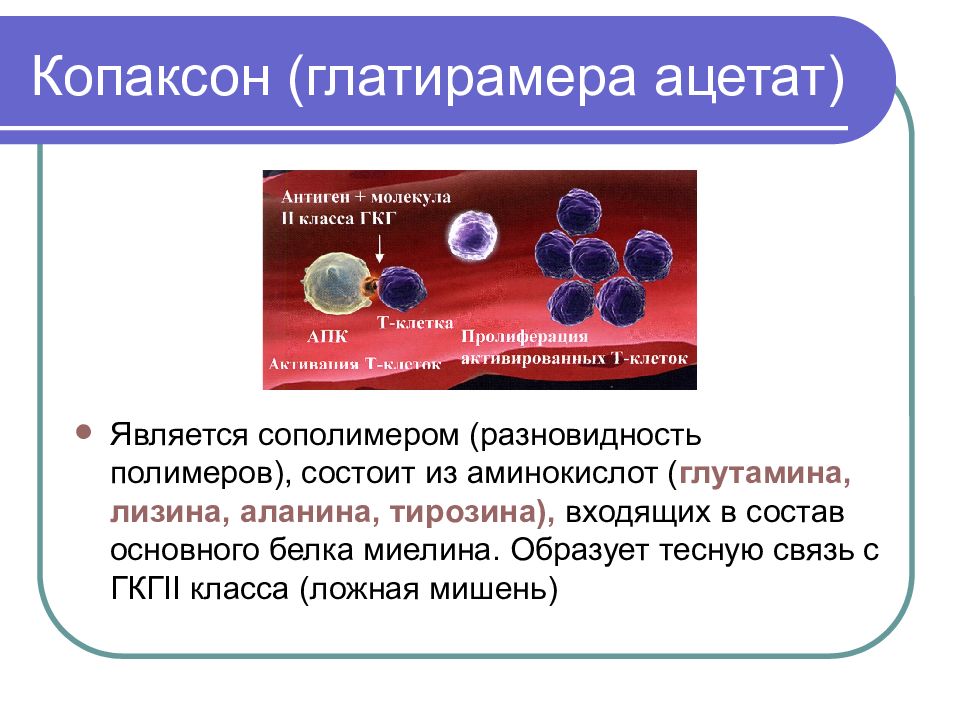 Копаксон (глатирамера ацетат)

Антиген + молекула II класса ГКГ

АПК

Т-клетка

Активация Т-клеток

Пролиферация активированных Т-клеток

Является сополимером (разновидность полимеров), состоит из аминокислот (глутамина, лизина, аланина, тирозина), входящих в состав основного белка миелина. Образует тесную связь с ГКГII класса (ложная мишень)